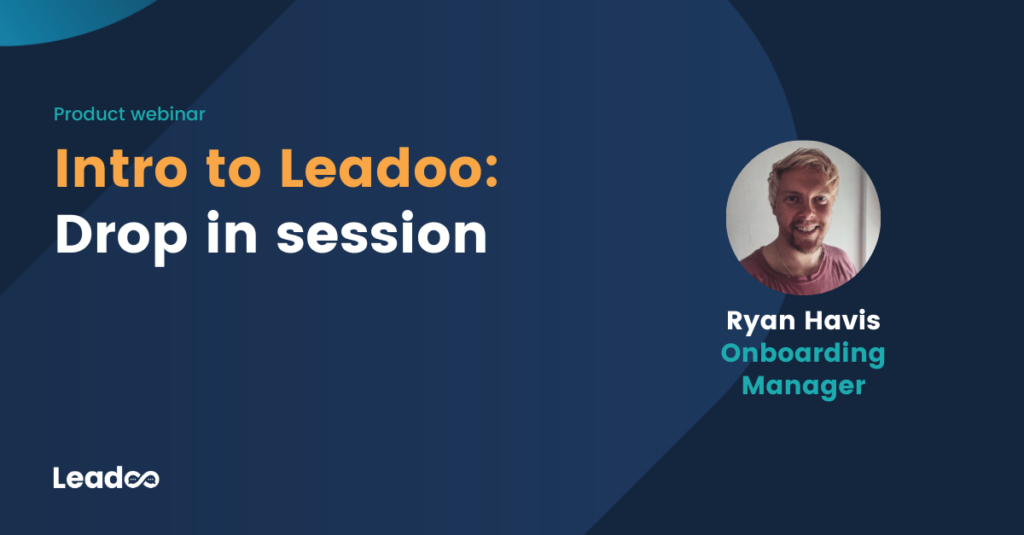 Product webinar

Intro to Leadoo:
Drop in session

Ryan Havis
Onboarding Manager

Leadoo